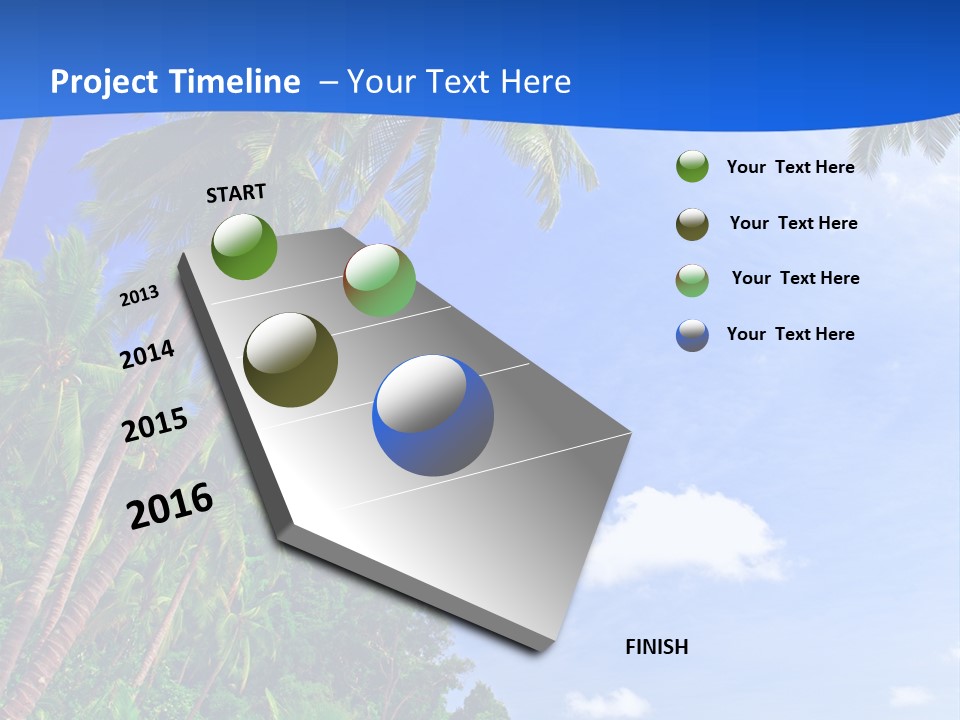 Project Timeline – Your Text Here

START

2013

2014

2015

2016

FINISH

Your Text Here

Your Text Here

Your Text Here

Your Text Here